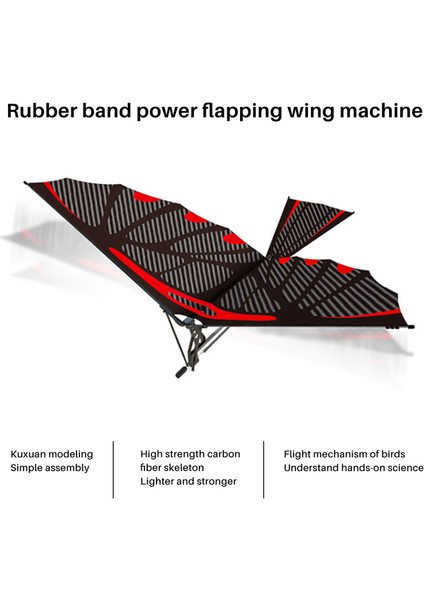 Rubber band power flapping wing machine

Kuxuan modeling
Simple assembly

High strength carbon fiber skeleton
Lighter and stronger

Flight mechanism of birds
Understand hands-on science